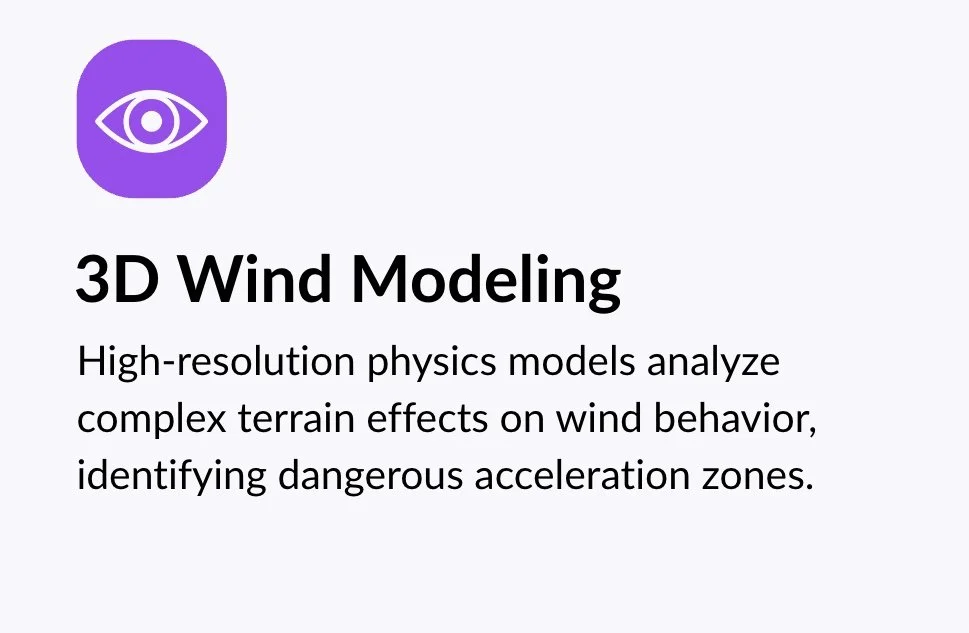 3D Wind Modeling

High-resolution physics models analyze complex terrain effects on wind behavior, identifying dangerous acceleration zones.